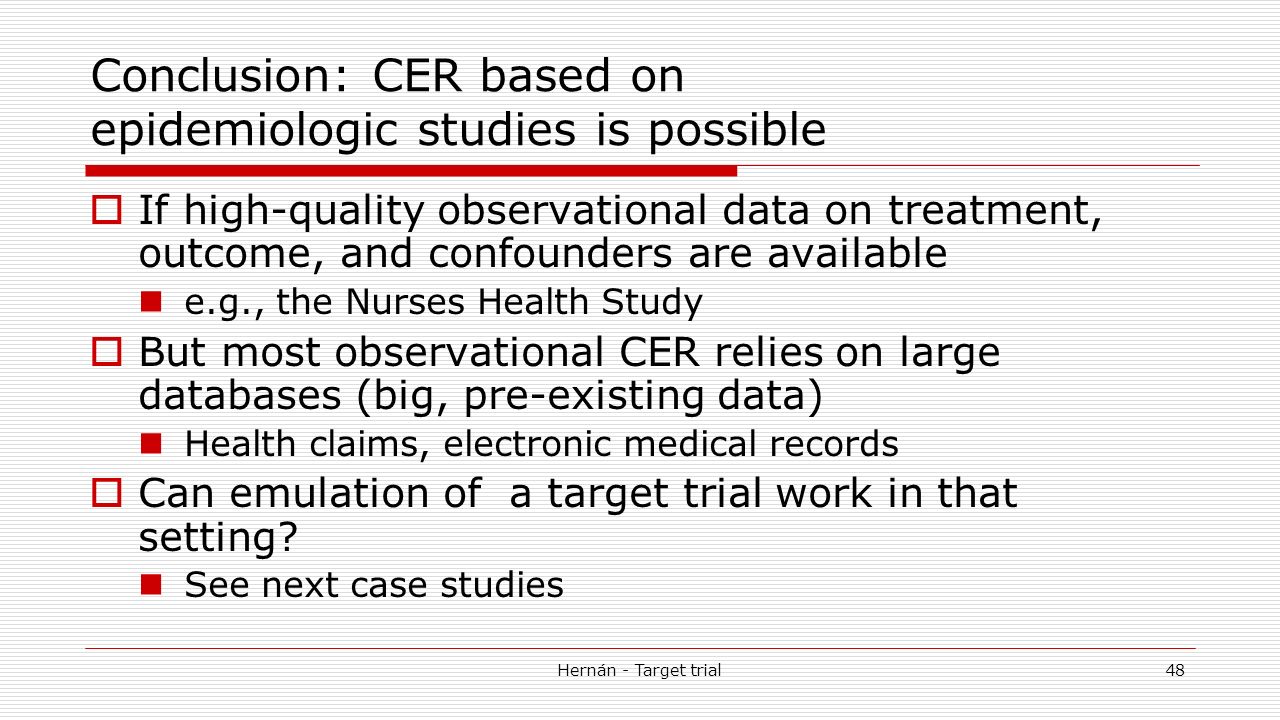 Conclusion: CER based on epidemiologic studies is possible

If high-quality observational data on treatment, outcome, and confounders are available

e.g., the Nurses Health Study

But most observational CER relies on large databases (big, pre-existing data)

Health claims, electronic medical records

Can emulation of  a target trial work in that setting?

See next case studies

Hernán - Target trial

48